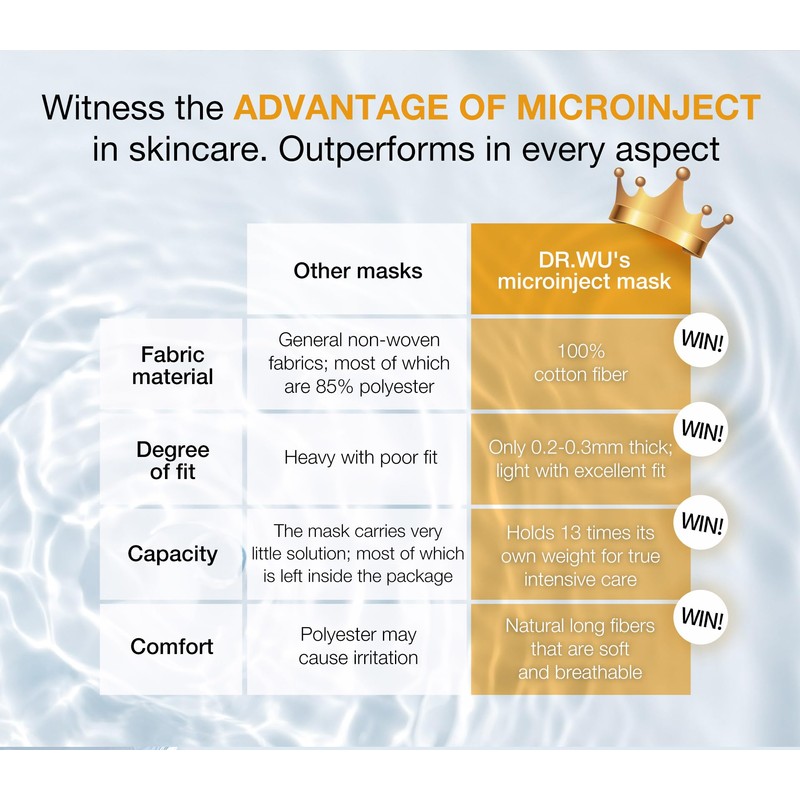 Witness the ADVANTAGE OF MICROINJECT in skincare. Outperforms in every aspect

| | Other masks | DR.WU's microinject mask |
|---|---|---|
| Fabric material | General non-woven fabrics; most of which are 85% polyester | 100% cotton fiber WIN! |
| Degree of fit | Heavy with poor fit | Only 0.2-0.3mm thick; light with excellent fit WIN! |
| Capacity | The mask carries very little solution; most of which is left inside the package | Holds 13 times its own weight for true intensive care WIN! |
| Comfort | Polyester may cause irritation | Natural long fibers that are soft and breathable WIN! |